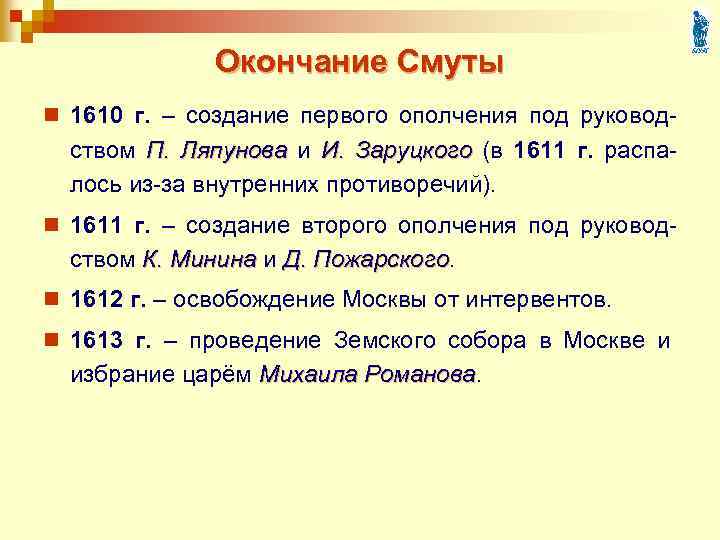 Окончание Смуты

1610 г. – создание первого ополчения под руководством П. Ляпунова и И. Заруцкого (в 1611 г. распалось из-за внутренних противоречий).

1611 г. – создание второго ополчения под руководством К. Минина и Д. Пожарского.

1612 г. – освобождение Москвы от интервентов.

1613 г. – проведение Земского собора в Москве и избрание царём Михаила Романова.